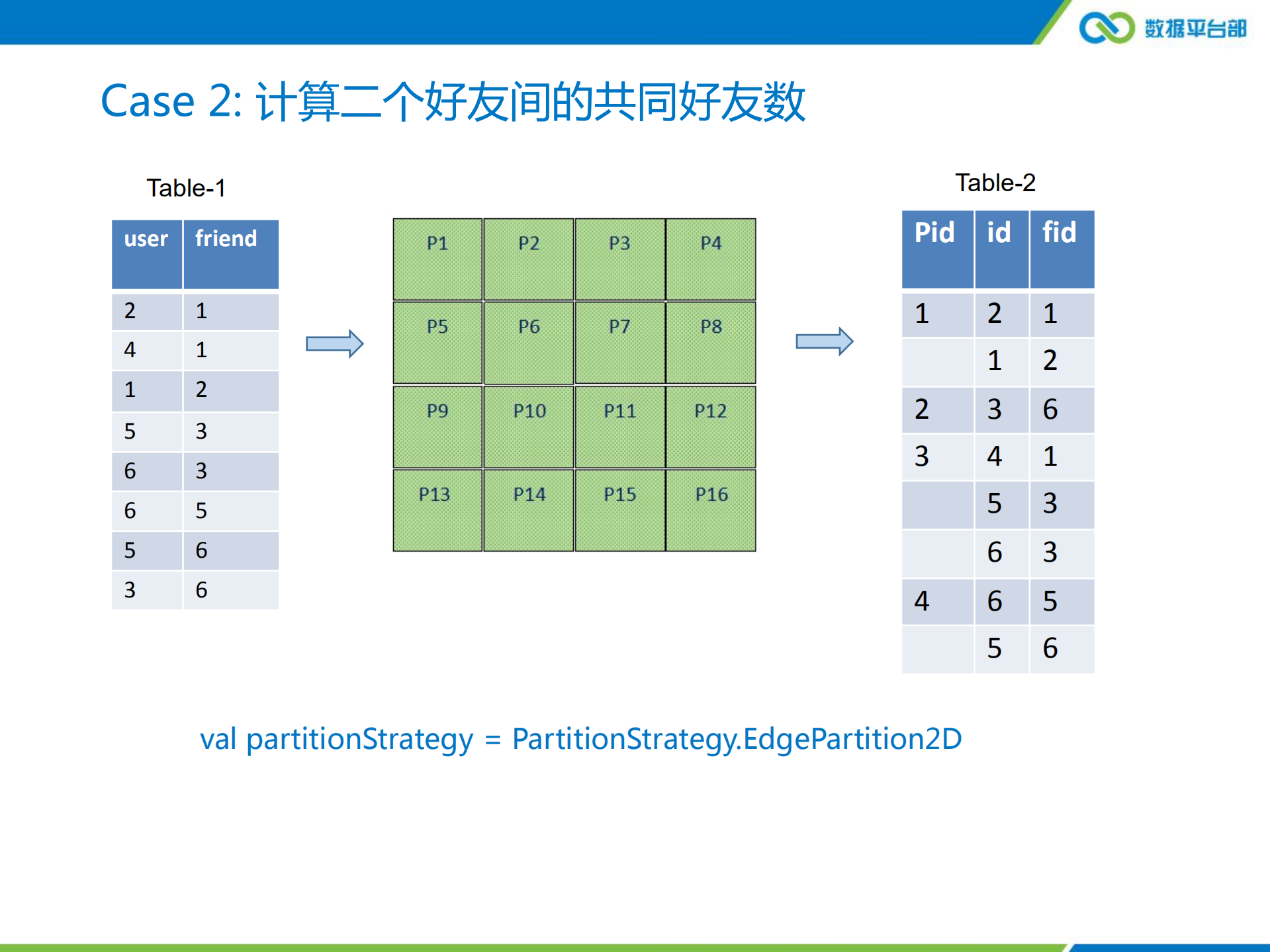 数据平台部

Case 2: 计算二个好友间的共同好友数

Table-1

| user | friend |
|---|---|
| 2 | 1 |
| 4 | 1 |
| 1 | 2 |
| 5 | 3 |
| 6 | 3 |
| 6 | 5 |
| 5 | 6 |
| 3 | 6 |

| P1 | P2 | P3 | P4 |
|---|---|---|---|
| P5 | P6 | P7 | P8 |
| P9 | P10 | P11 | P12 |
| P13 | P14 | P15 | P16 |

Table-2

| Pid | id | fid |
|---|---|---|
| 1 | 2 | 1 |
| | 1 | 2 |
| 2 | 3 | 6 |
| 3 | 4 | 1 |
| | 5 | 3 |
| | 6 | 3 |
| 4 | 6 | 5 |
| | 5 | 6 |

val partitionStrategy = PartitionStrategy.EdgePartition2D